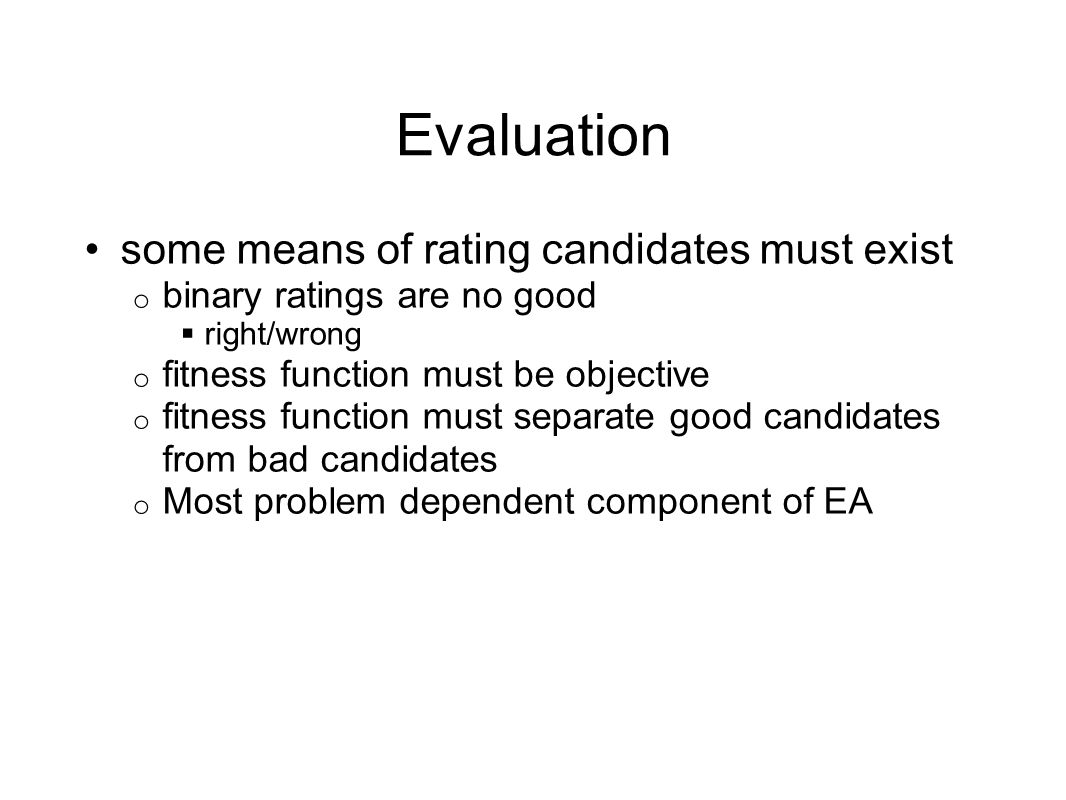 Evaluation

• some means of rating candidates must exist
  o binary ratings are no good
    ▪ right/wrong
  o fitness function must be objective
  o fitness function must separate good candidates from bad candidates
  o Most problem dependent component of EA